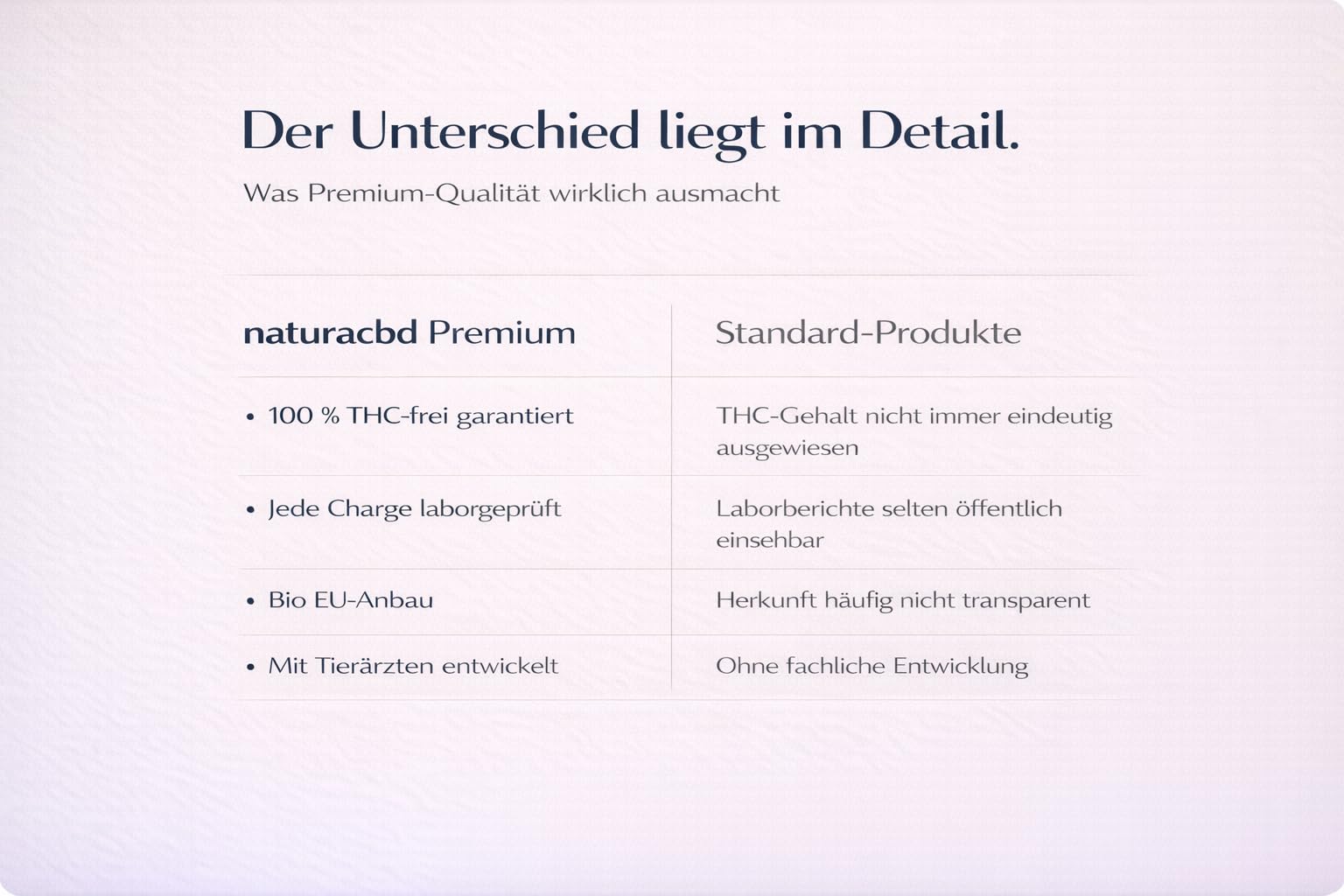 Der Unterschied liegt im Detail.

Was Premium-Qualität wirklich ausmacht

| naturacbd Premium | Standard-Produkte |
|---|---|
| • 100 % THC-frei garantiert | THC-Gehalt nicht immer eindeutig ausgewiesen |
| • Jede Charge laborgeprüft | Laborberichte selten öffentlich einsehbar |
| • Bio EU-Anbau | Herkunft häufig nicht transparent |
| • Mit Tierärzten entwickelt | Ohne fachliche Entwicklung |